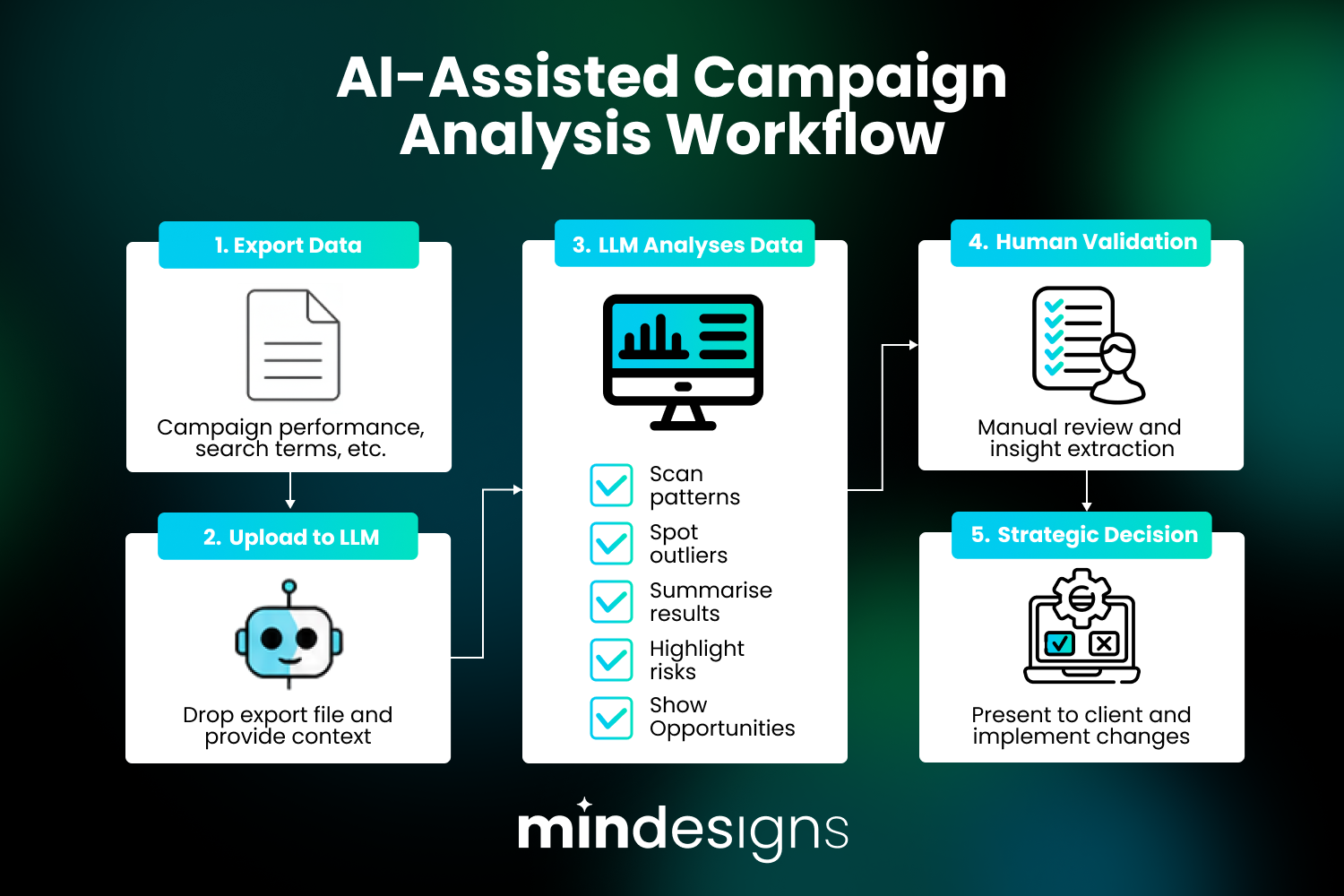 AI-Assisted Campaign Analysis Workflow

1. Export Data

Campaign performance, search terms, etc.

2. Upload to LLM

Drop export file and provide context

3. LLM Analyses Data

Scan patterns

Spot outliers

Summarise results

Highlight risks

Show Opportunities

4. Human Validation

Manual review and insight extraction

5. Strategic Decision

Present to client and implement changes

mindesigns